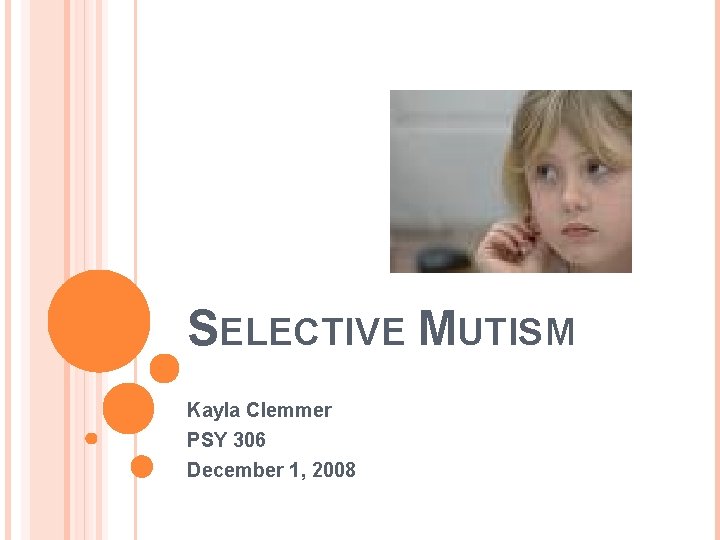 SELECTIVE MUTISM

Kayla Clemmer
PSY 306
December 1, 2008